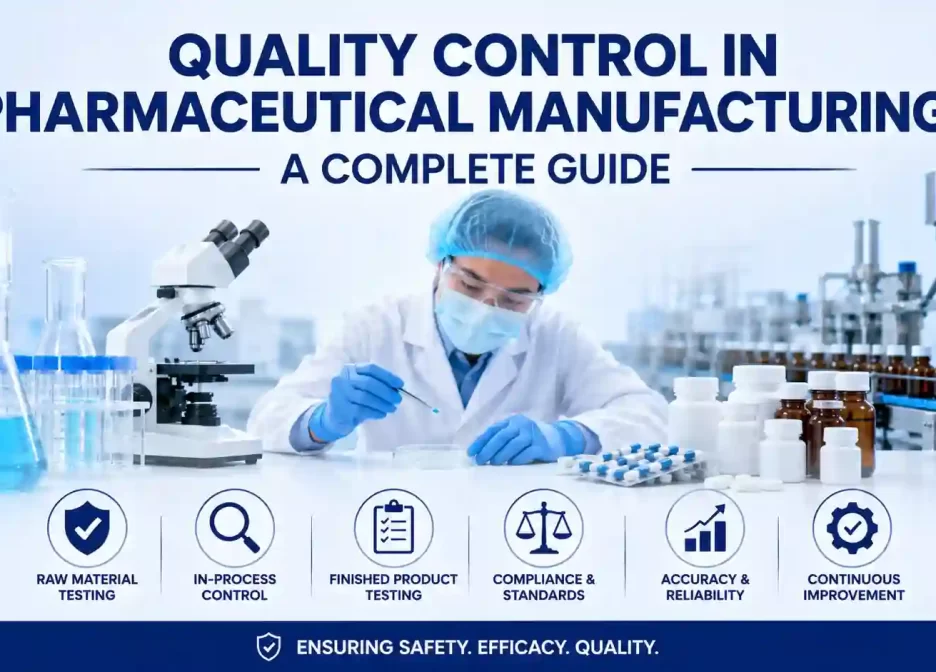 QUALITY CONTROL IN
PHARMACEUTICAL MANUFACTURING
A COMPLETE GUIDE

RAW MATERIAL TESTING

IN-PROCESS CONTROL

FINISHED PRODUCT TESTING

COMPLIANCE & STANDARDS

ACCURACY & RELIABILITY

CONTINUOUS IMPROVEMENT

ENSURING SAFETY. EFFICACY. QUALITY.